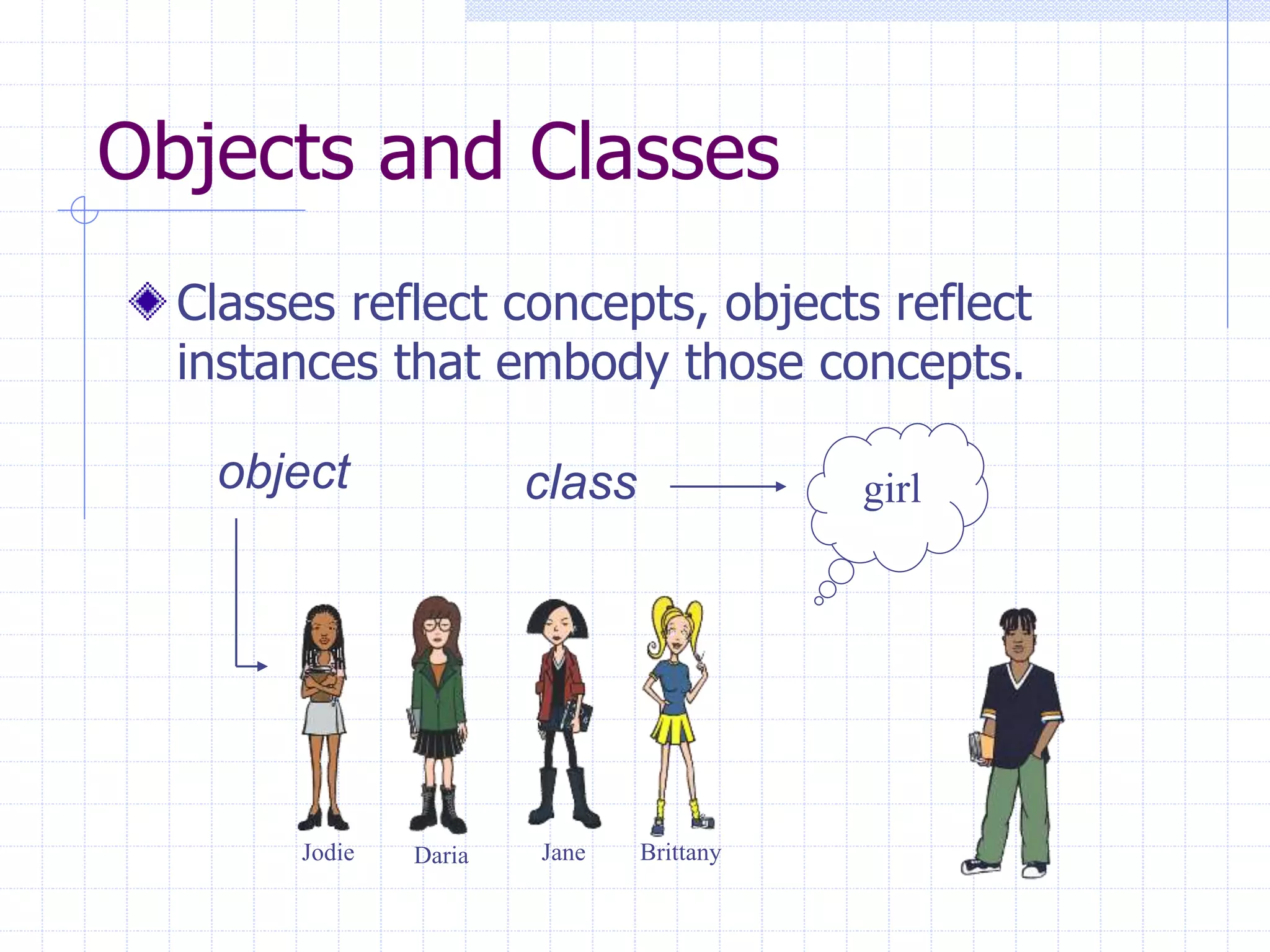 Objects and Classes

Classes reflect concepts, objects reflect instances that embody those concepts.

object

class

girl

Jodie

Daria

Jane

Brittany